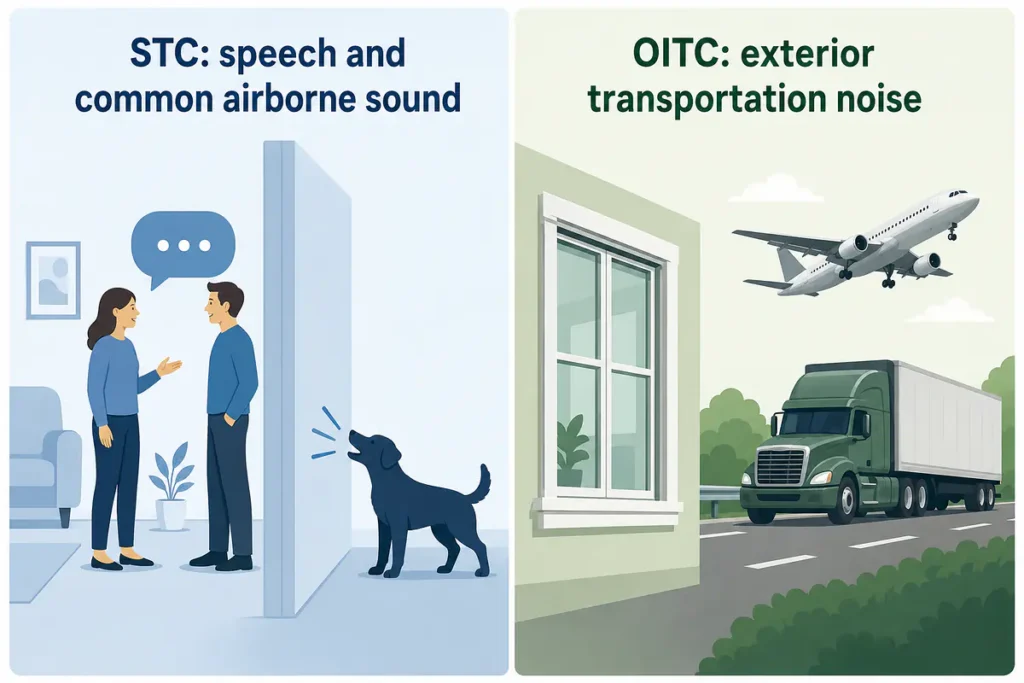 STC: speech and common airborne sound

OITC: exterior transportation noise